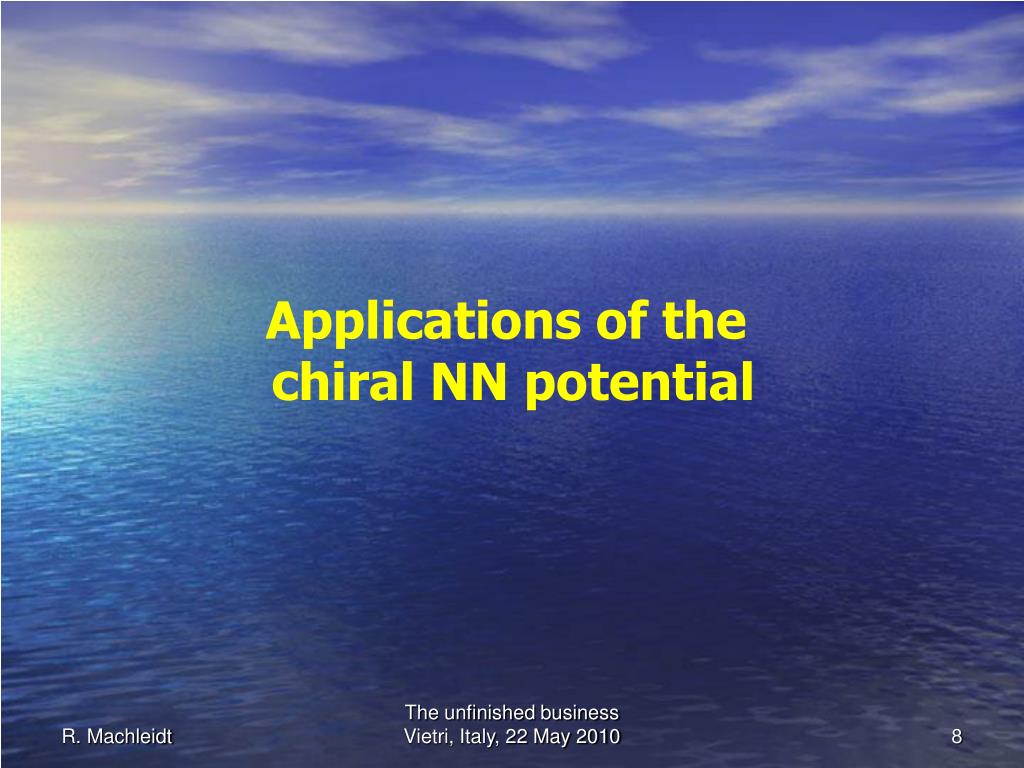 Applications of the chiral NN potential

R. Machleidt

The unfinished business
Vietri, Italy, 22 May 2010

8